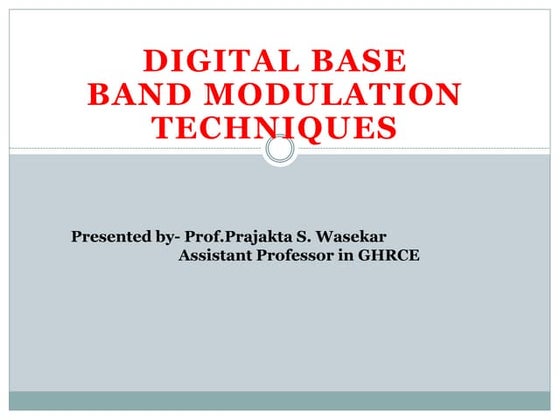 DIGITAL BASE
BAND MODULATION
TECHNIQUES

Presented by- Prof.Prajakta S. Wasekar
Assistant Professor in GHRCE